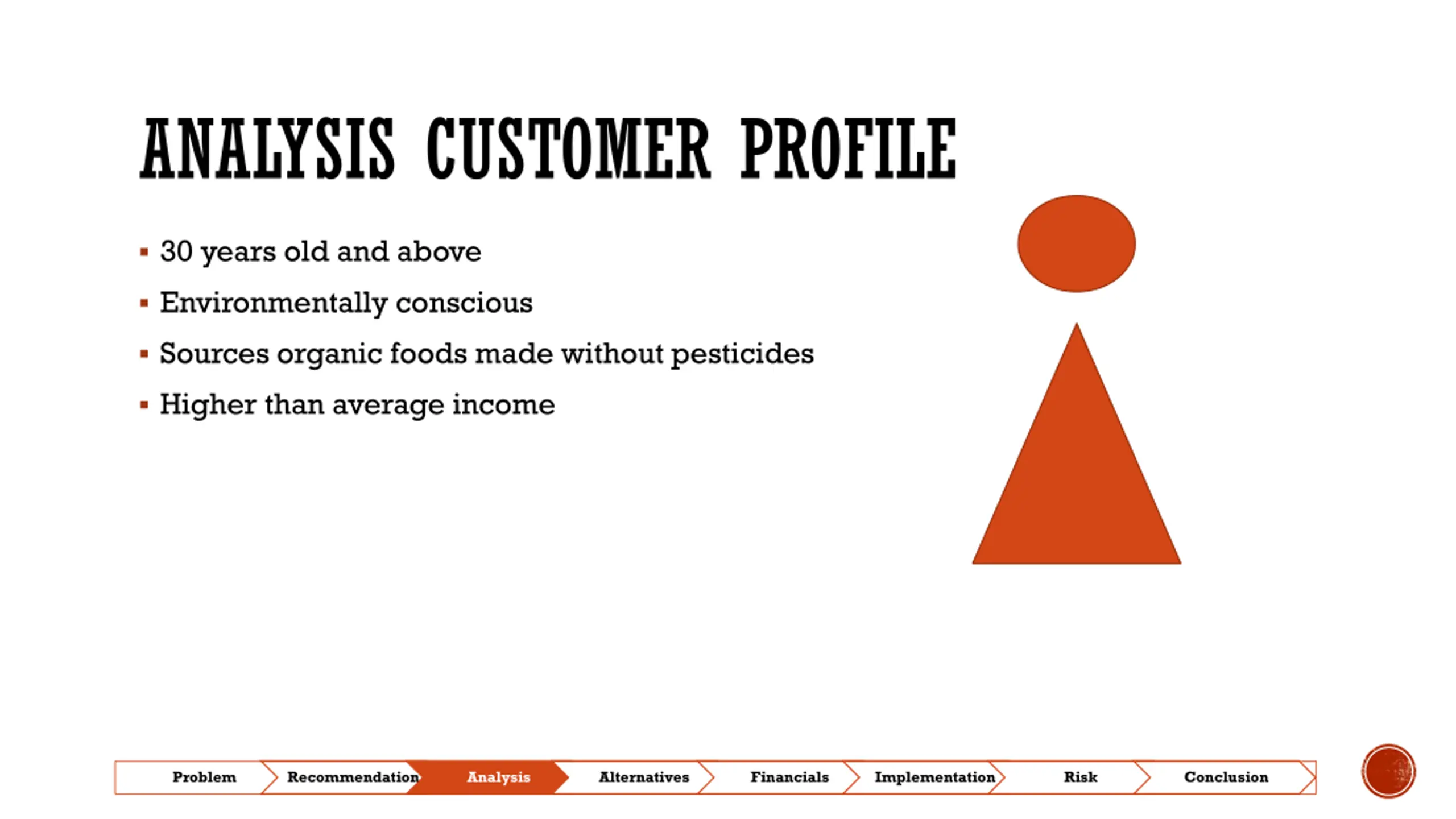 ANALYSIS CUSTOMER PROFILE

▪ 30 years old and above
▪ Environmentally conscious
▪ Sources organic foods made without pesticides
▪ Higher than average income

Problem Recommendation Analysis Alternatives Financials Implementation Risk Conclusion